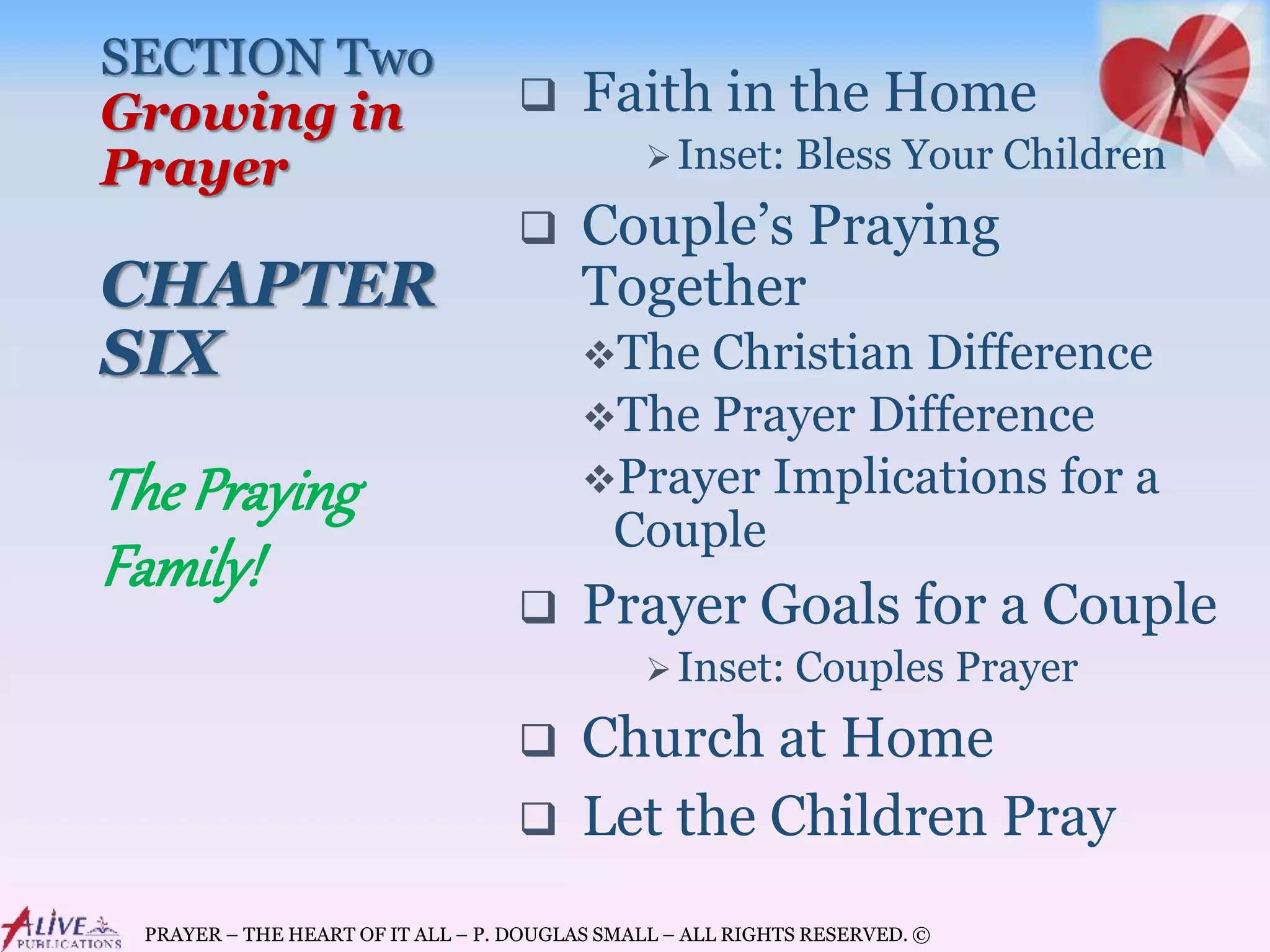 SECTION Two
Growing in Prayer

CHAPTER SIX

The Praying Family!

❑ Faith in the Home
➢ Inset: Bless Your Children
❑ Couple's Praying Together
❖ The Christian Difference
❖ The Prayer Difference
❖ Prayer Implications for a Couple
❑ Prayer Goals for a Couple
➢ Inset: Couples Prayer
❑ Church at Home
❑ Let the Children Pray

ALIVE PUBLICATIONS

PRAYER – THE HEART OF IT ALL – P. DOUGLAS SMALL – ALL RIGHTS RESERVED. ©